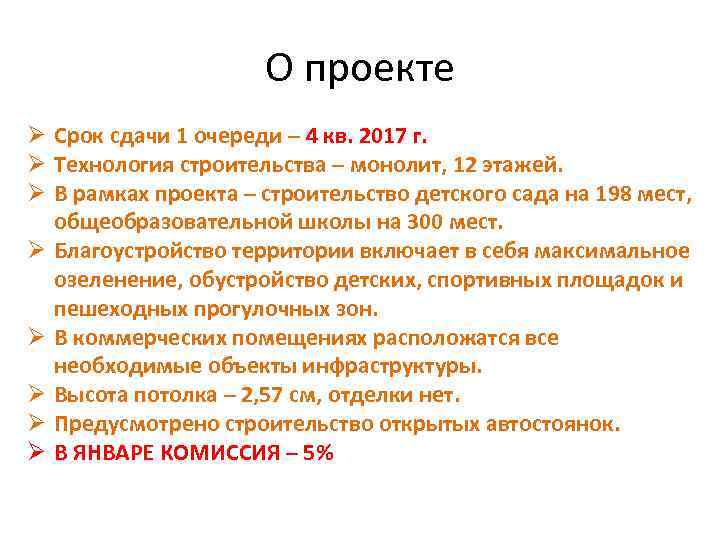 О проекте

➢ Срок сдачи 1 очереди – 4 кв. 2017 г.
➢ Технология строительства – монолит, 12 этажей.
➢ В рамках проекта – строительство детского сада на 198 мест, общеобразовательной школы на 300 мест.
➢ Благоустройство территории включает в себя максимальное озеленение, обустройство детских, спортивных площадок и пешеходных прогулочных зон.
➢ В коммерческих помещениях расположатся все необходимые объекты инфраструктуры.
➢ Высота потолка – 2,57 см, отделки нет.
➢ Предусмотрено строительство открытых автостоянок.
➢ В ЯНВАРЕ КОМИССИЯ – 5%